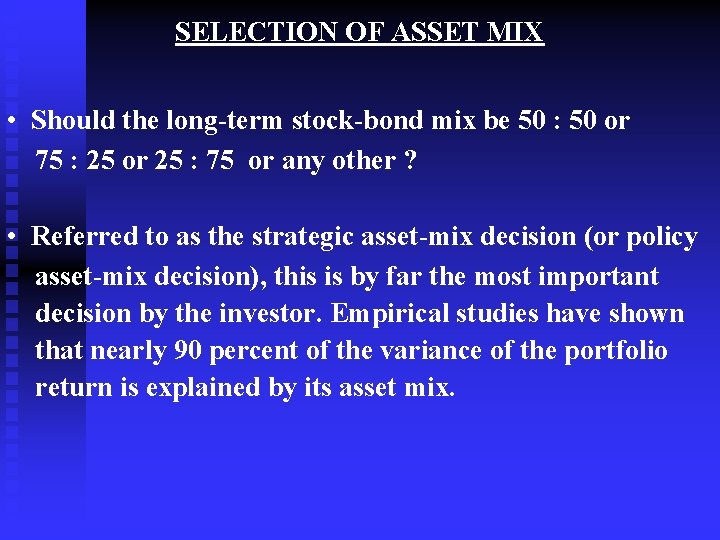 SELECTION OF ASSET MIX

• Should the long-term stock-bond mix be 50 : 50 or 75 : 25 or 25 : 75 or any other ?

• Referred to as the strategic asset-mix decision (or policy asset-mix decision), this is by far the most important decision by the investor. Empirical studies have shown that nearly 90 percent of the variance of the portfolio return is explained by its asset mix.